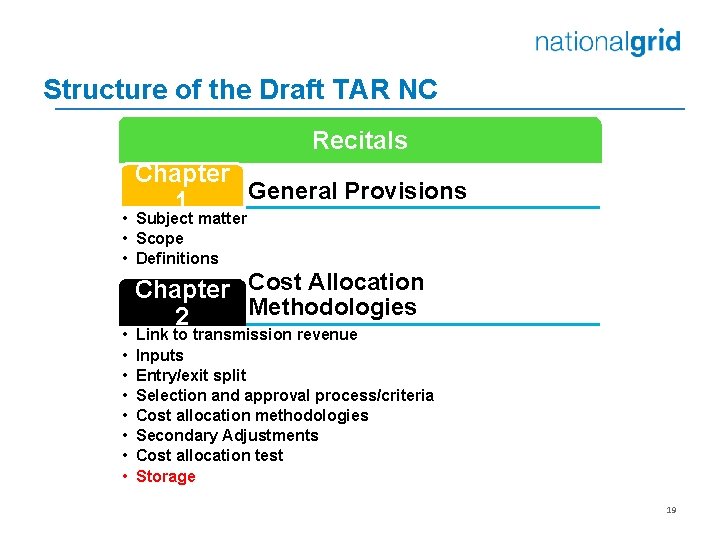 nationalgrid

Structure of the Draft TAR NC

Recitals

Chapter 1

General Provisions

• Subject matter
• Scope
• Definitions

Chapter 2

Cost Allocation Methodologies

• Link to transmission revenue
• Inputs
• Entry/exit split
• Selection and approval process/criteria
• Cost allocation methodologies
• Secondary Adjustments
• Cost allocation test
• Storage

19